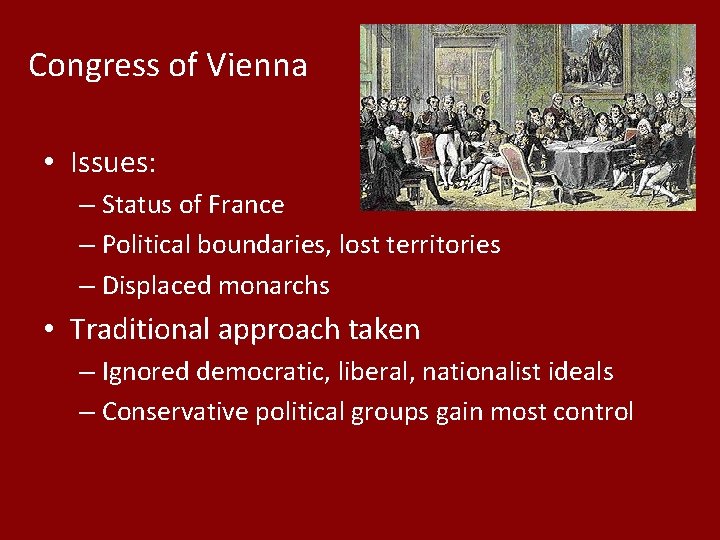 Congress of Vienna

• Issues:
– Status of France
– Political boundaries, lost territories
– Displaced monarchs
• Traditional approach taken
– Ignored democratic, liberal, nationalist ideals
– Conservative political groups gain most control